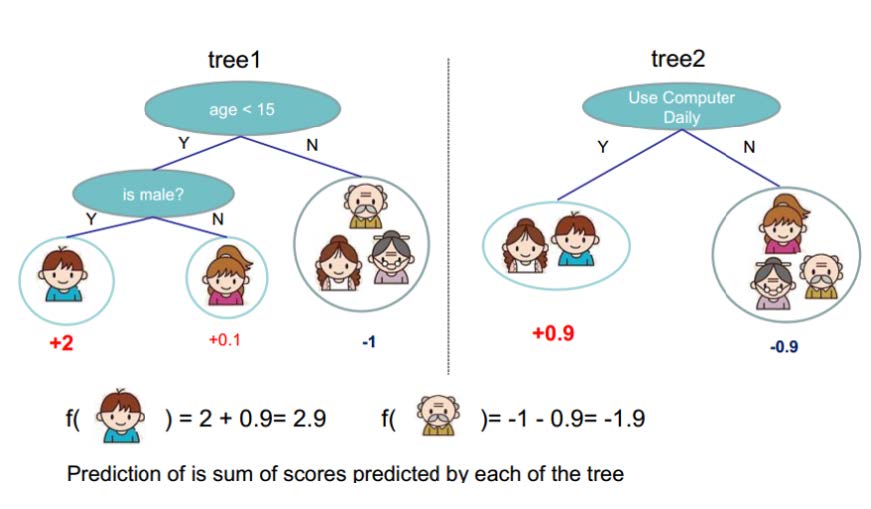 tree1

age < 15

Y

N

is male?

Y

N

+2

+0.1

-1

tree2

Use Computer Daily

Y

N

+0.9

-0.9

f( ) = 2 + 0.9= 2.9 f( )= -1 - 0.9= -1.9

Prediction of is sum of scores predicted by each of the tree